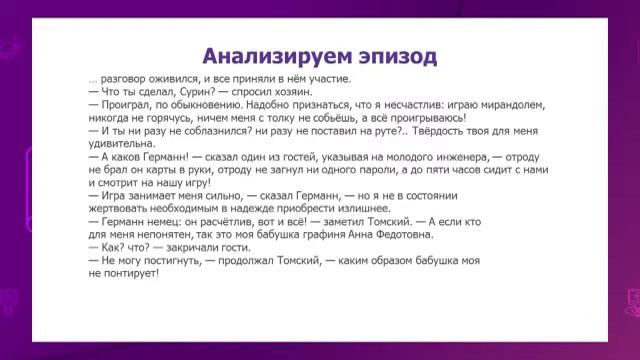 Анализируем эпизод

… разговор оживился, и все приняли в нём участие.
— Что ты сделал, Сурин? — спросил хозяин.
— Проиграл, по обыкновению. Надобно признаться, что я несчастлив: играю мирандолем, никогда не горячусь, ничем меня с толку не собьёшь, а всё проигрываюсь!
— И ты ни разу не соблазнился? ни разу не поставил на руте?.. Твёрдость твоя для меня удивительна.
— А каков Германн! — сказал один из гостей, указывая на молодого инженера, — отроду не брал он карты в руки, отроду не загнул ни одного пароли, а до пяти часов сидит с нами и смотрит на нашу игру!
— Игра занимает меня сильно, — сказал Германн, — но я не в состоянии жертвовать необходимым в надежде приобрести излишнее.
— Германн немец: он расчётлив, вот и всё! — заметил Томский. — А если кто для меня непонятен, так это моя бабушка графиня Анна Федотовна.
— Как? что? — закричали гости.
— Не могу постигнуть, — продолжал Томский, — каким образом бабушка моя не понтирует!